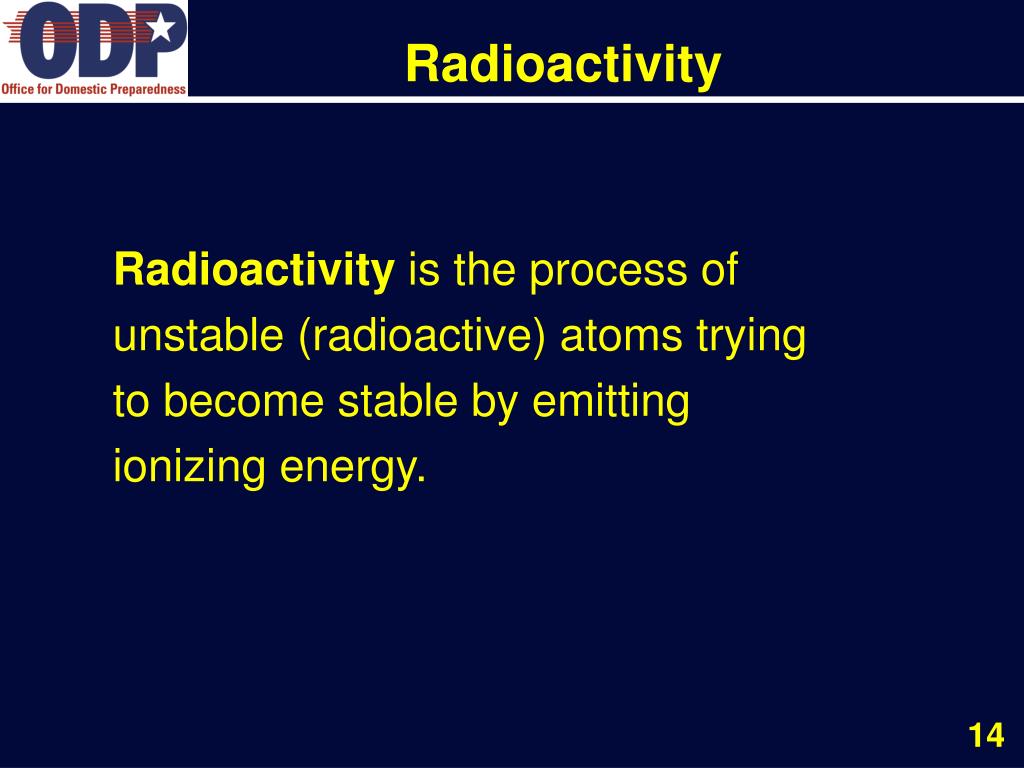 ODP
Office for Domestic Preparedness

Radioactivity

Radioactivity is the process of unstable (radioactive) atoms trying to become stable by emitting ionizing energy.

14